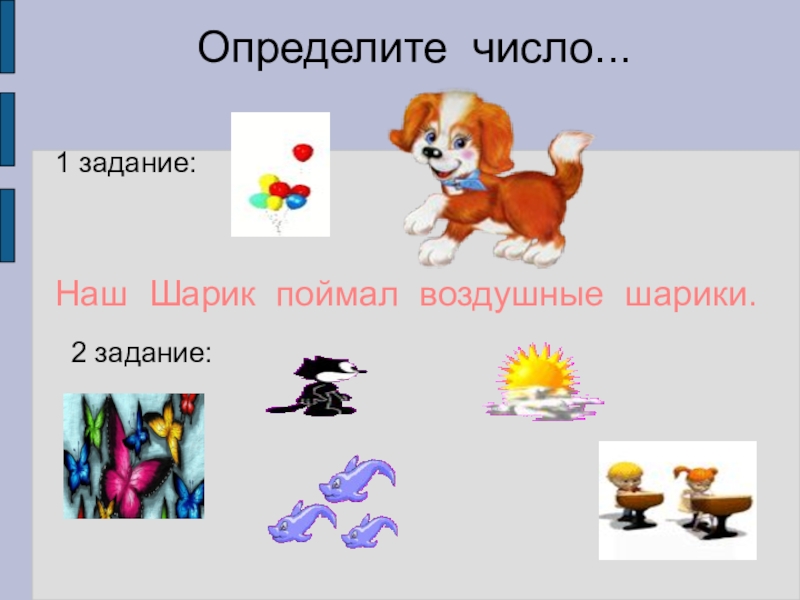 Определите число...

1 задание:

Наш Шарик поймал воздушные шарики.

2 задание: